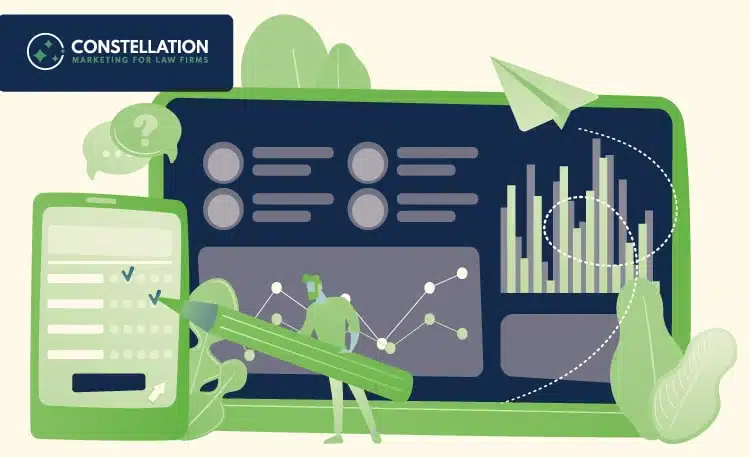 CONSTELLATION
MARKETING FOR LAW FIRMS

?